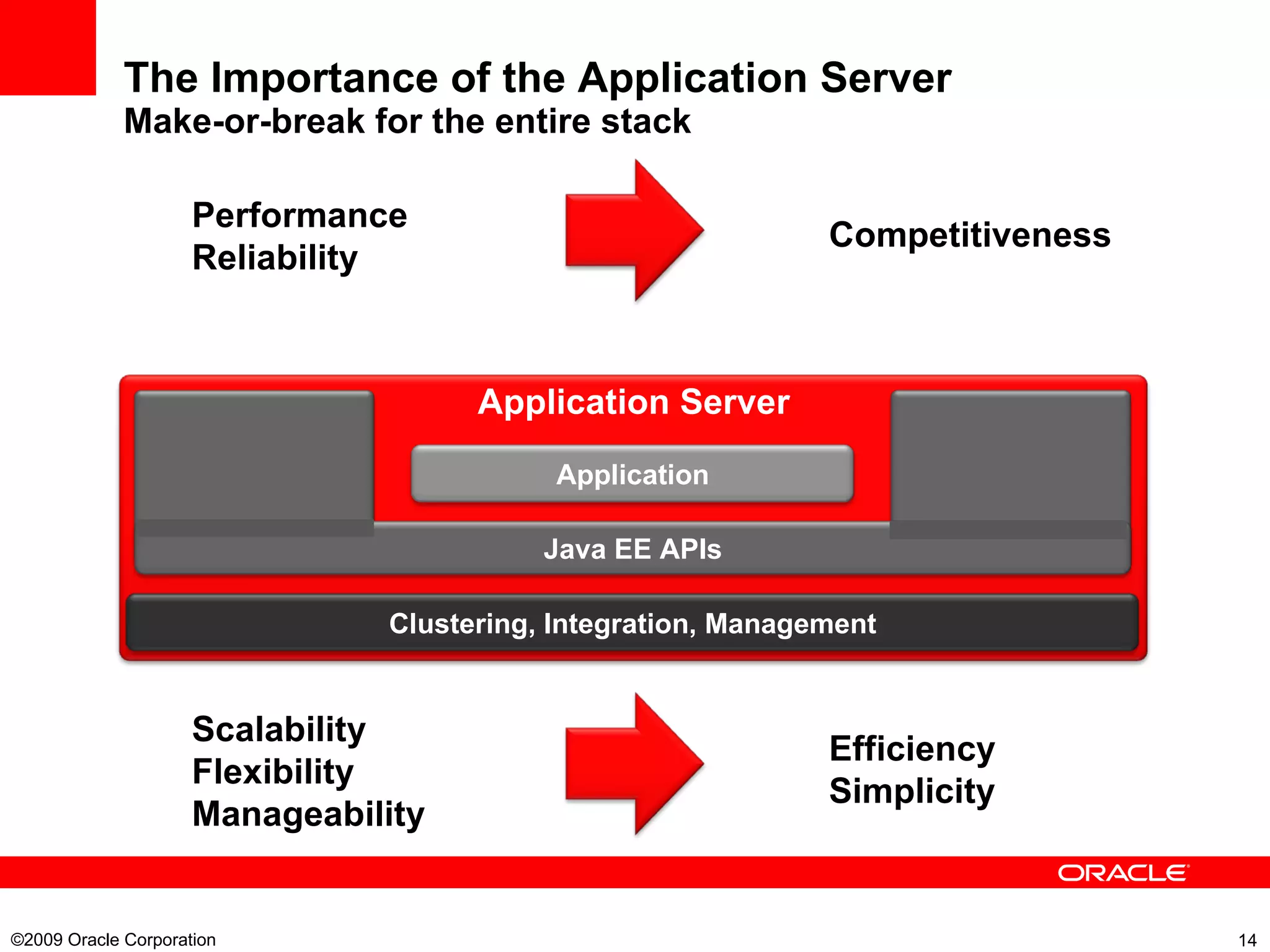 The Importance of the Application Server
Make-or-break for the entire stack

Performance
Reliability

Competitiveness

Application Server

Application

Java EE APIs

Clustering, Integration, Management

Scalability
Flexibility
Manageability

Efficiency
Simplicity

ORACLE

©2009 Oracle Corporation

14